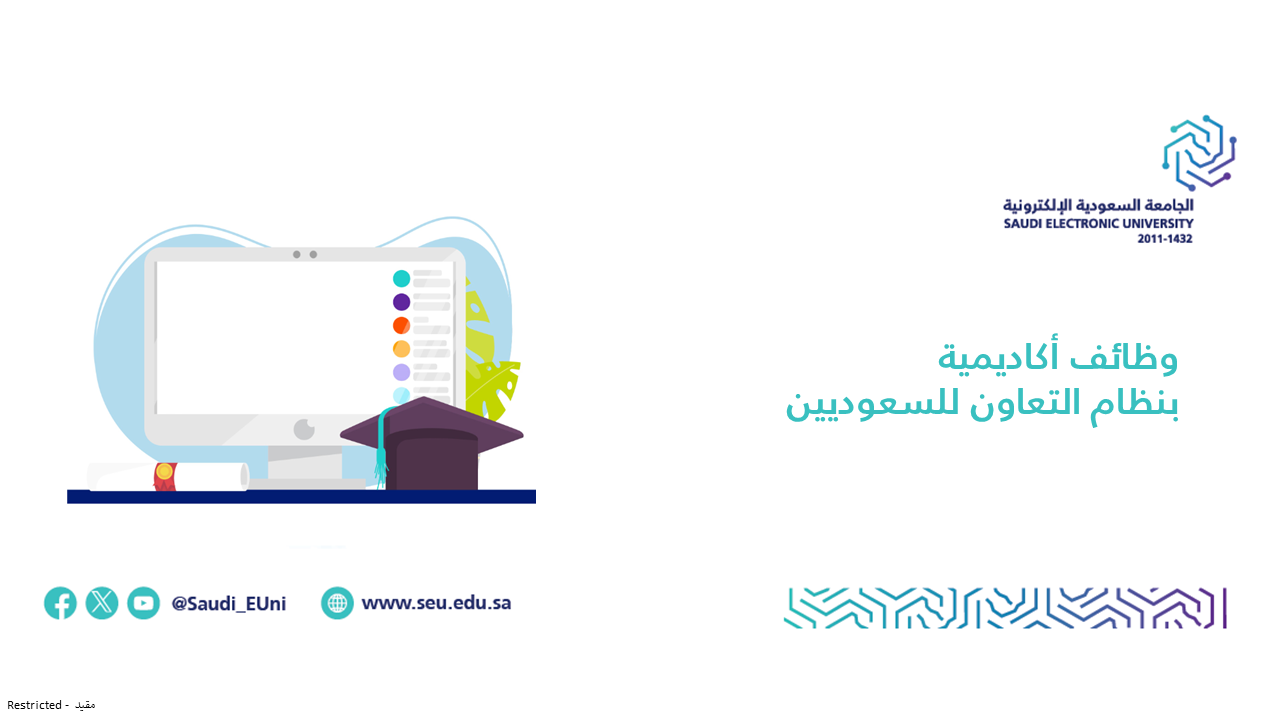 الجامعة السعودية الإلكترونية
SAUDI ELECTRONIC UNIVERSITY
2011-1432

وظائف أكاديمية
بنظام التعاون للسعوديين

@Saudi_EUni
www.seu.edu.sa

Restricted - مقيد